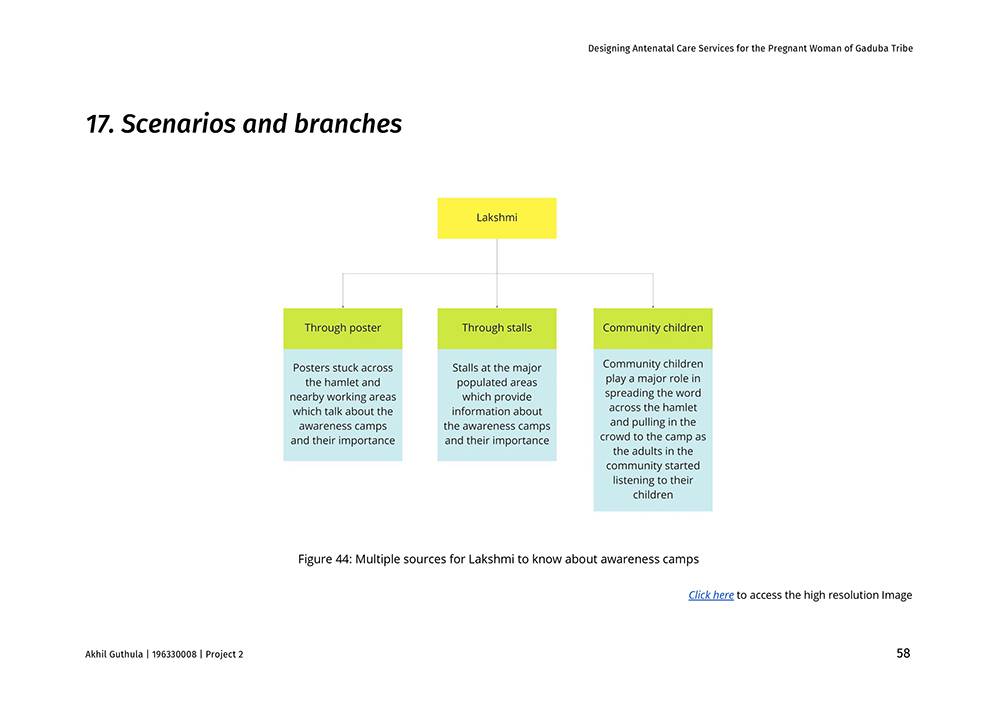 Designing Antenatal Care Services for the Pregnant Woman of Gaduba Tribe

17. Scenarios and branches

Lakshmi

Through poster

Posters stuck across the hamlet and nearby working areas which talk about the awareness camps and their importance

Through stalls

Stalls at the major populated areas which provide information about the awareness camps and their importance

Community children

Community children play a major role in spreading the word across the hamlet and pulling in the crowd to the camp as the adults in the community started listening to their children

Figure 44: Multiple sources for Lakshmi to know about awareness camps

Click here to access the high resolution Image

Akhil Guthula | 196330008 | Project 2

58